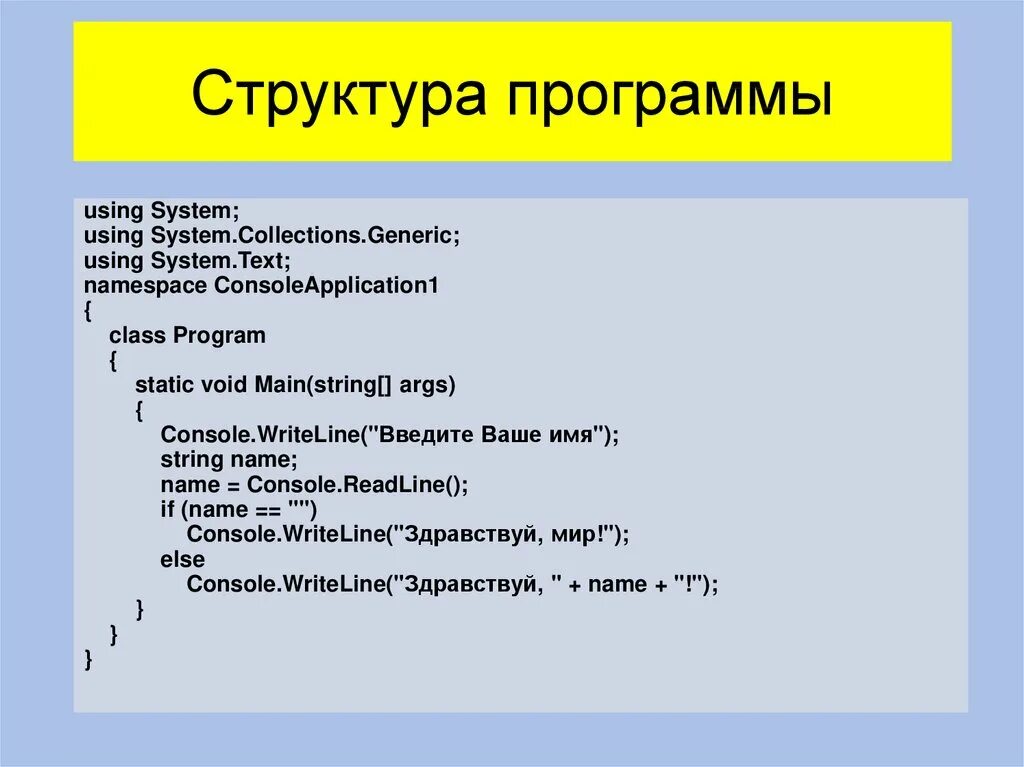 Структура программы

using System;
using System.Collections.Generic;
using System.Text;
namespace ConsoleApplication1
{
class Program
{
static void Main(string[] args)
{
Console.WriteLine("Введите Ваше имя");
string name;
name = Console.ReadLine();
if (name == "")
Console.WriteLine("Здравствуй, мир!");
else
Console.WriteLine("Здравствуй, " + name + "!");
}
}
}